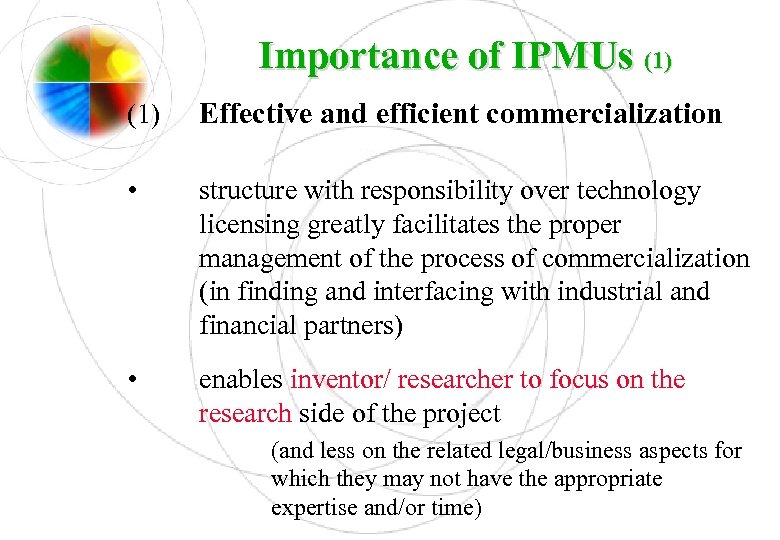 Importance of IPMUs (1)

(1) Effective and efficient commercialization

• structure with responsibility over technology licensing greatly facilitates the proper management of the process of commercialization (in finding and interfacing with industrial and financial partners)

• enables inventor/ researcher to focus on the research side of the project

(and less on the related legal/business aspects for which they may not have the appropriate expertise and/or time)